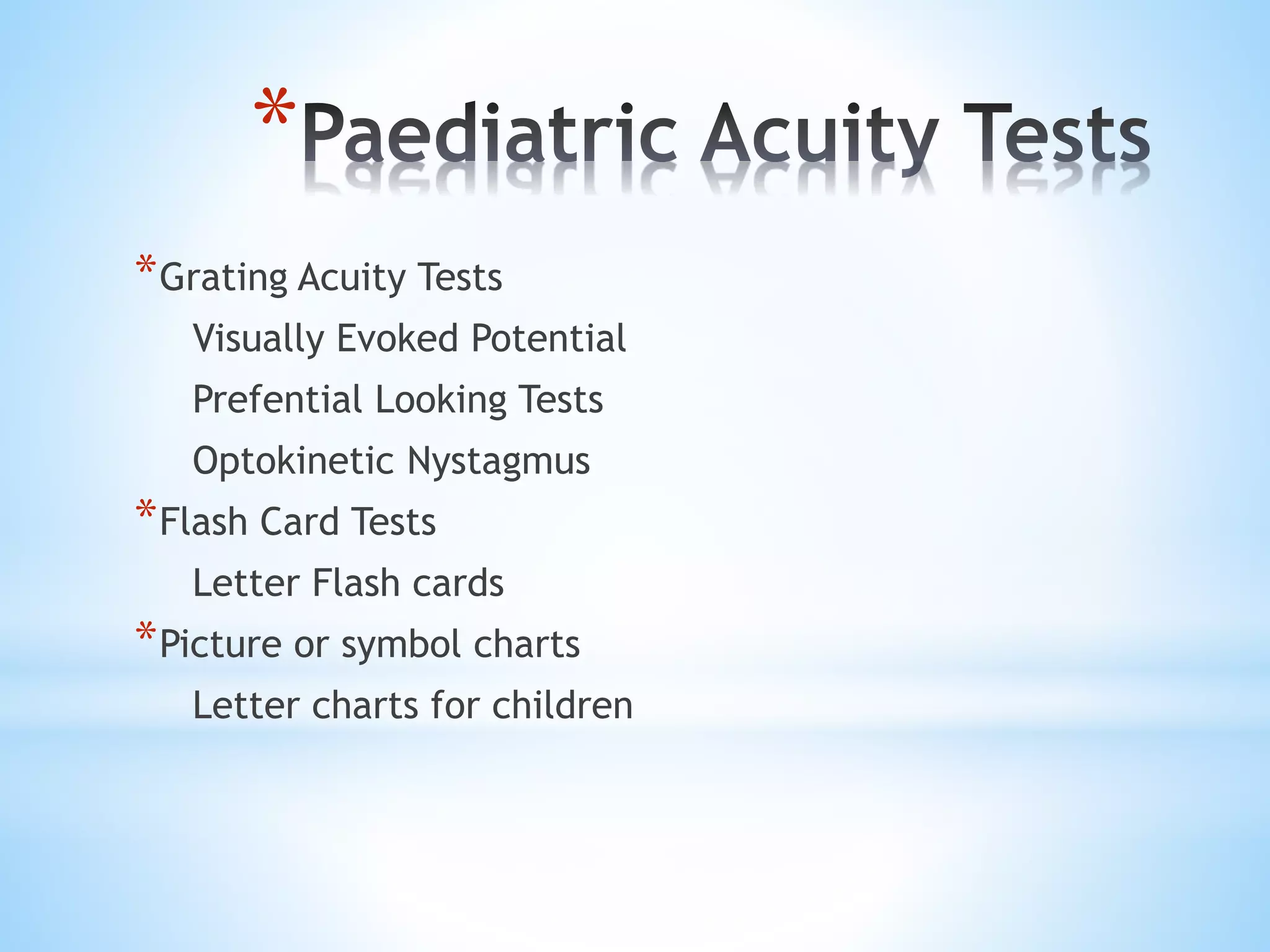 *Paediatric Acuity Tests

*Grating Acuity Tests

Visually Evoked Potential

Prefential Looking Tests

Optokinetic Nystagmus

*Flash Card Tests

Letter Flash cards

*Picture or symbol charts

Letter charts for children